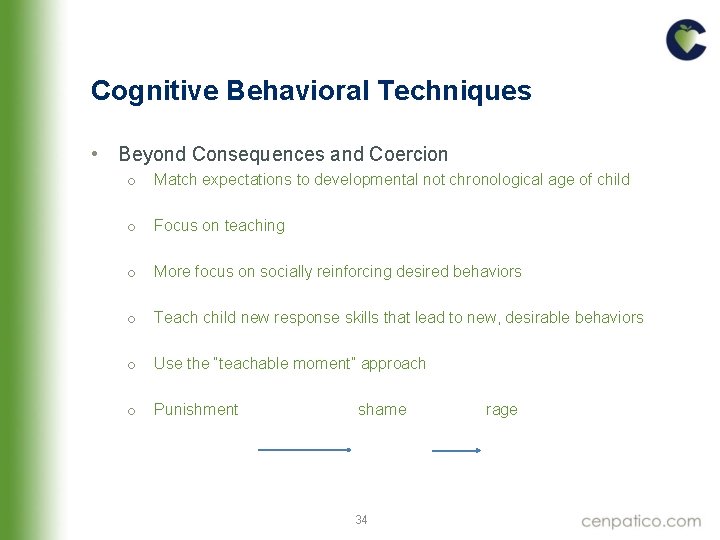 Cognitive Behavioral Techniques

• Beyond Consequences and Coercion
  o Match expectations to developmental not chronological age of child
  o Focus on teaching
  o More focus on socially reinforcing desired behaviors
  o Teach child new response skills that lead to new, desirable behaviors
  o Use the "teachable moment" approach
  o Punishment shame rage

34

cenpatico.com